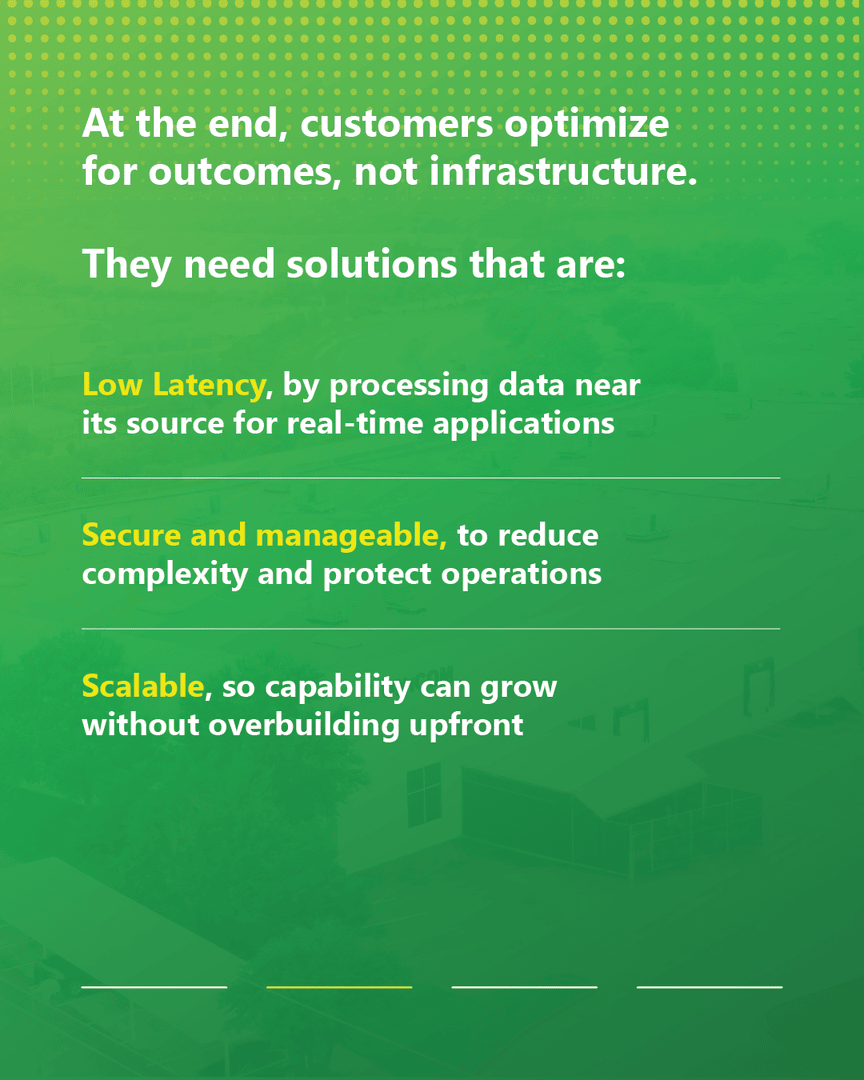 At the end, customers optimize for outcomes, not infrastructure.

They need solutions that are:

Low Latency, by processing data near its source for real-time applications

Secure and manageable, to reduce complexity and protect operations

Scalable, so capability can grow without overbuilding upfront